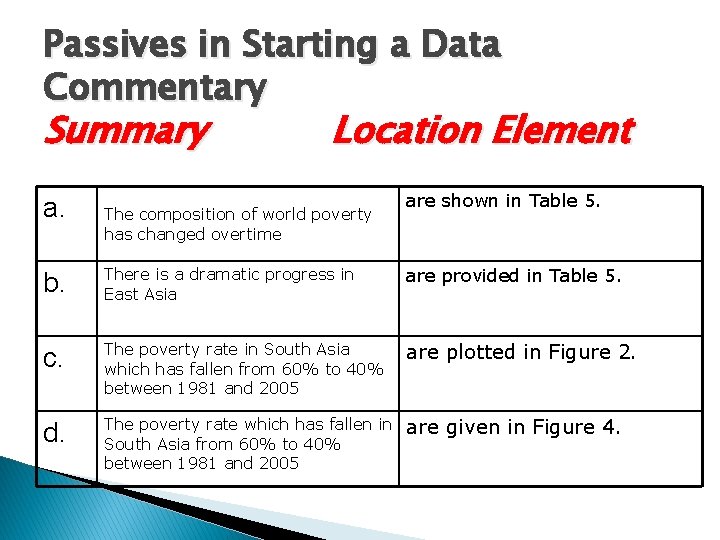 Passives in Starting a Data Commentary
Summary Location Element

| a. | The composition of world poverty has changed overtime | are shown in Table 5. |
|---|---|---|
| b. | There is a dramatic progress in East Asia | are provided in Table 5. |
| c. | The poverty rate in South Asia which has fallen from 60% to 40% between 1981 and 2005 | are plotted in Figure 2. |
| d. | The poverty rate which has fallen in South Asia from 60% to 40% between 1981 and 2005 | are given in Figure 4. |